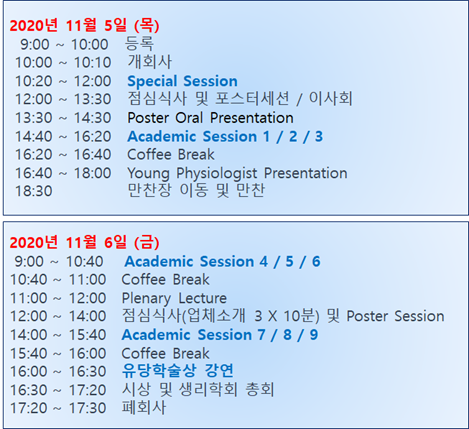 2020년 11월 5일 (목)

9:00 ~ 10:00 등록
10:00 ~ 10:10 개회사
10:20 ~ 12:00 Special Session
12:00 ~ 13:30 점심식사 및 포스터세션 / 이사회
13:30 ~ 14:30 Poster Oral Presentation
14:40 ~ 16:20 Academic Session 1 / 2 / 3
16:20 ~ 16:40 Coffee Break
16:40 ~ 18:00 Young Physiologist Presentation
18:30 만찬장 이동 및 만찬

2020년 11월 6일 (금)

9:00 ~ 10:40 Academic Session 4 / 5 / 6
10:40 ~ 11:00 Coffee Break
11:00 ~ 12:00 Plenary Lecture
12:00 ~ 14:00 점심식사(업체소개 3 X 10분) 및 Poster Session
14:00 ~ 15:40 Academic Session 7 / 8 / 9
15:40 ~ 16:00 Coffee Break
16:00 ~ 16:30 유당학술상 강연
16:30 ~ 17:20 시상 및 생리학회 총회
17:20 ~ 17:30 폐회사